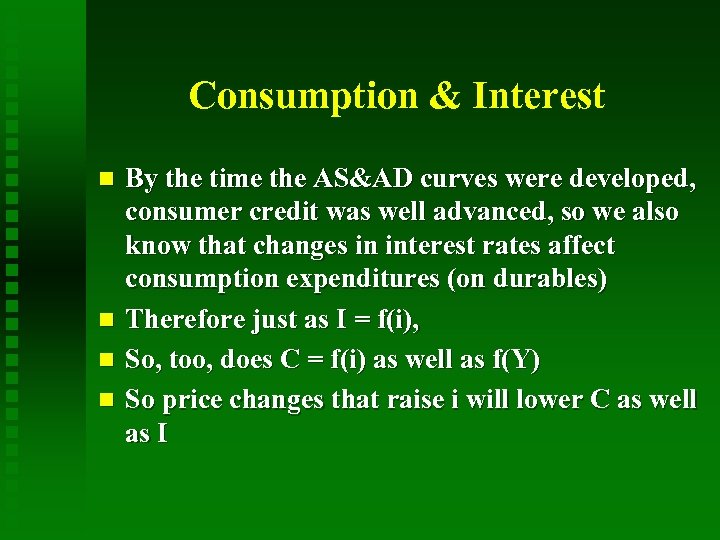 Consumption & Interest

- By the time the AS&AD curves were developed, consumer credit was well advanced, so we also know that changes in interest rates affect consumption expenditures (on durables)
- Therefore just as $I = f(i)$,
- So, too, does $C = f(i)$ as well as $f(Y)$
- So price changes that raise i will lower C as well as I